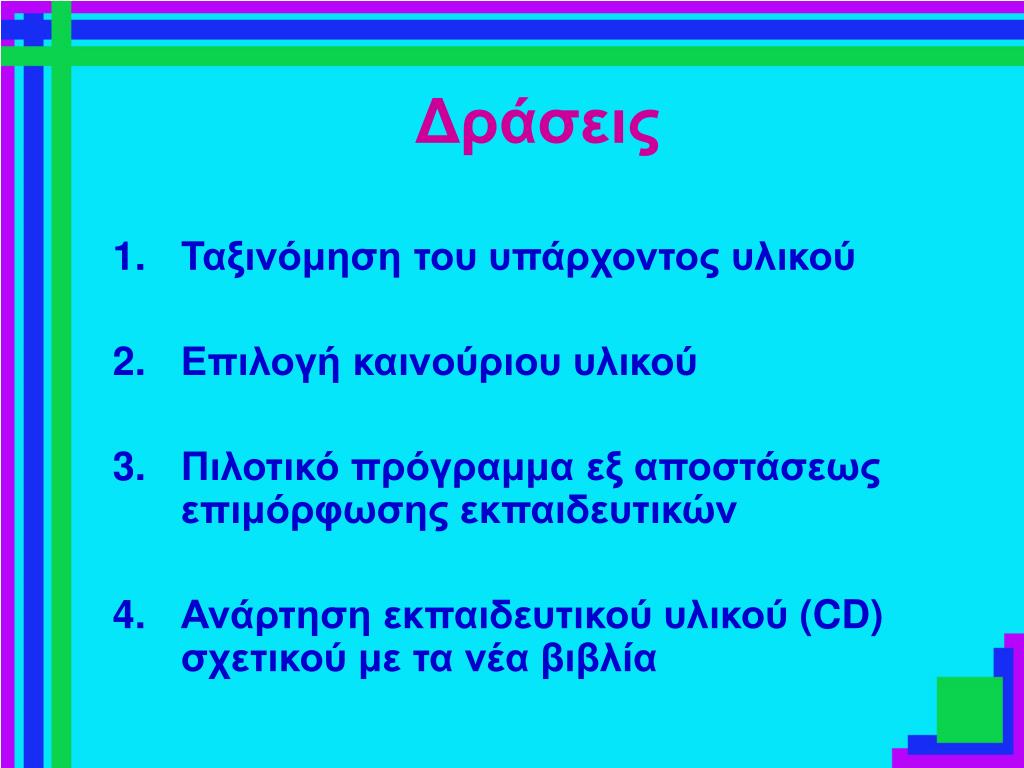 Δράσεις

1. Ταξινόμηση του υπάρχοντος υλικού

2. Επιλογή καινούριου υλικού

3. Πιλοτικό πρόγραμμα εξ αποστάσεως επιμόρφωσης εκπαιδευτικών

4. Ανάρτηση εκπαιδευτικού υλικού (CD) σχετικού με τα νέα βιβλία